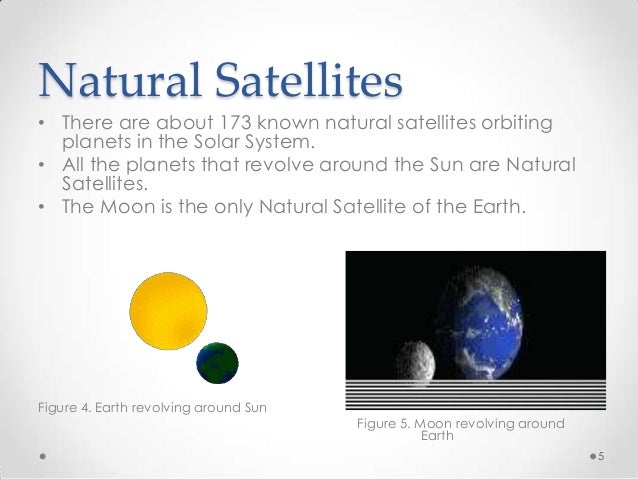 Natural Satellites

• There are about 173 known natural satellites orbiting planets in the Solar System.
• All the planets that revolve around the Sun are Natural Satellites.
• The Moon is the only Natural Satellite of the Earth.

Figure 4. Earth revolving around Sun

Figure 5. Moon revolving around Earth

5